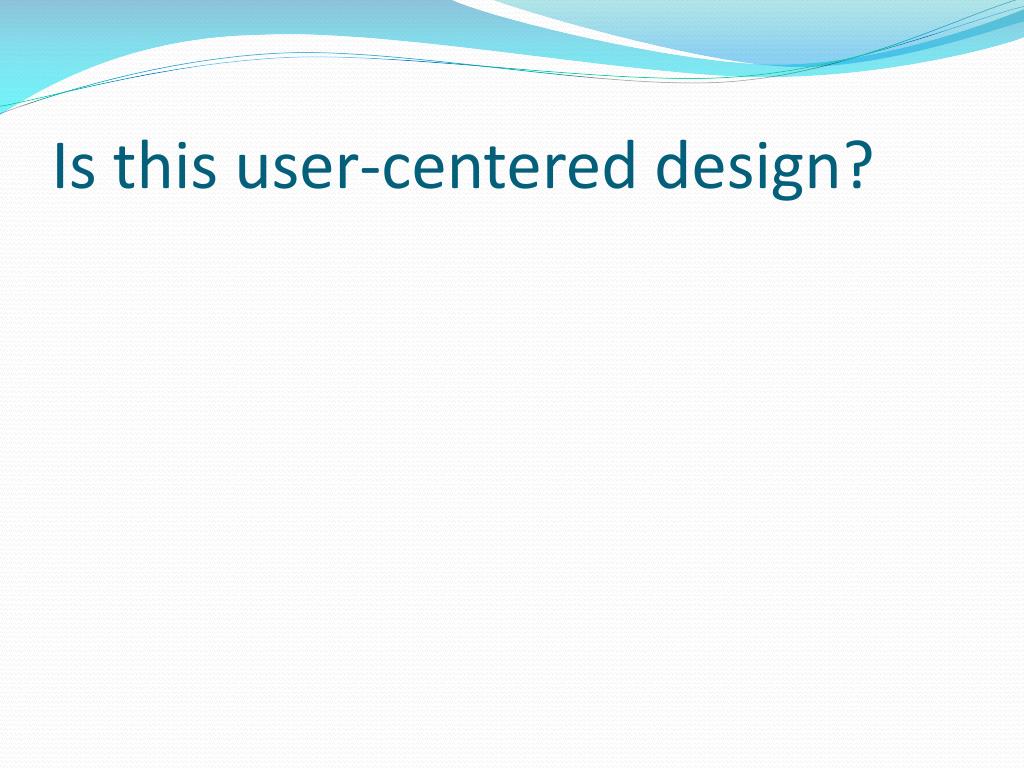 Is this user-centered design?